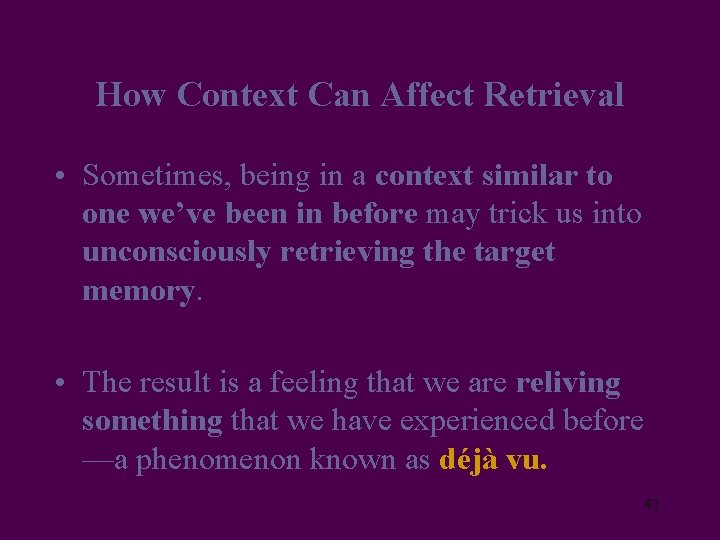 How Context Can Affect Retrieval

• Sometimes, being in a context similar to one we've been in before may trick us into unconsciously retrieving the target memory.

• The result is a feeling that we are reliving something that we have experienced before —a phenomenon known as déjà vu.

43